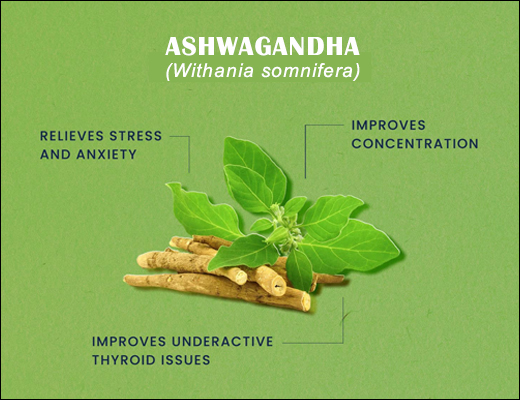 ASHWAGANDHA
(Withania somnifera)

RELIEVES STRESS AND ANXIETY

IMPROVES CONCENTRATION

IMPROVES UNDERACTIVE THYROID ISSUES